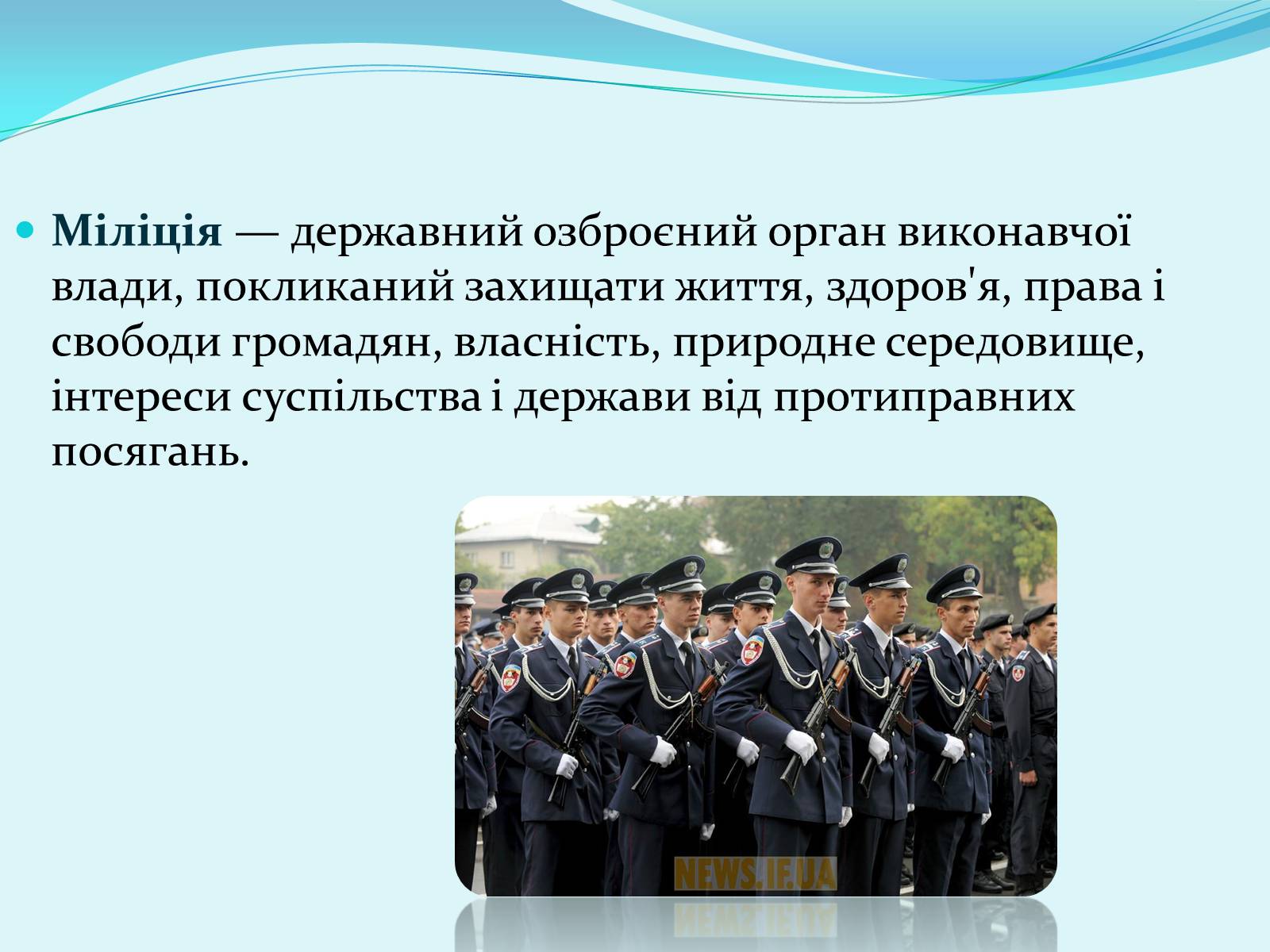 Міліція — державний озброєний орган виконавчої влади, покликаний захищати життя, здоров'я, права і свободи громадян, власність, природне середовище, інтереси суспільства і держави від протиправних посягань.

NEWS.IF.UA